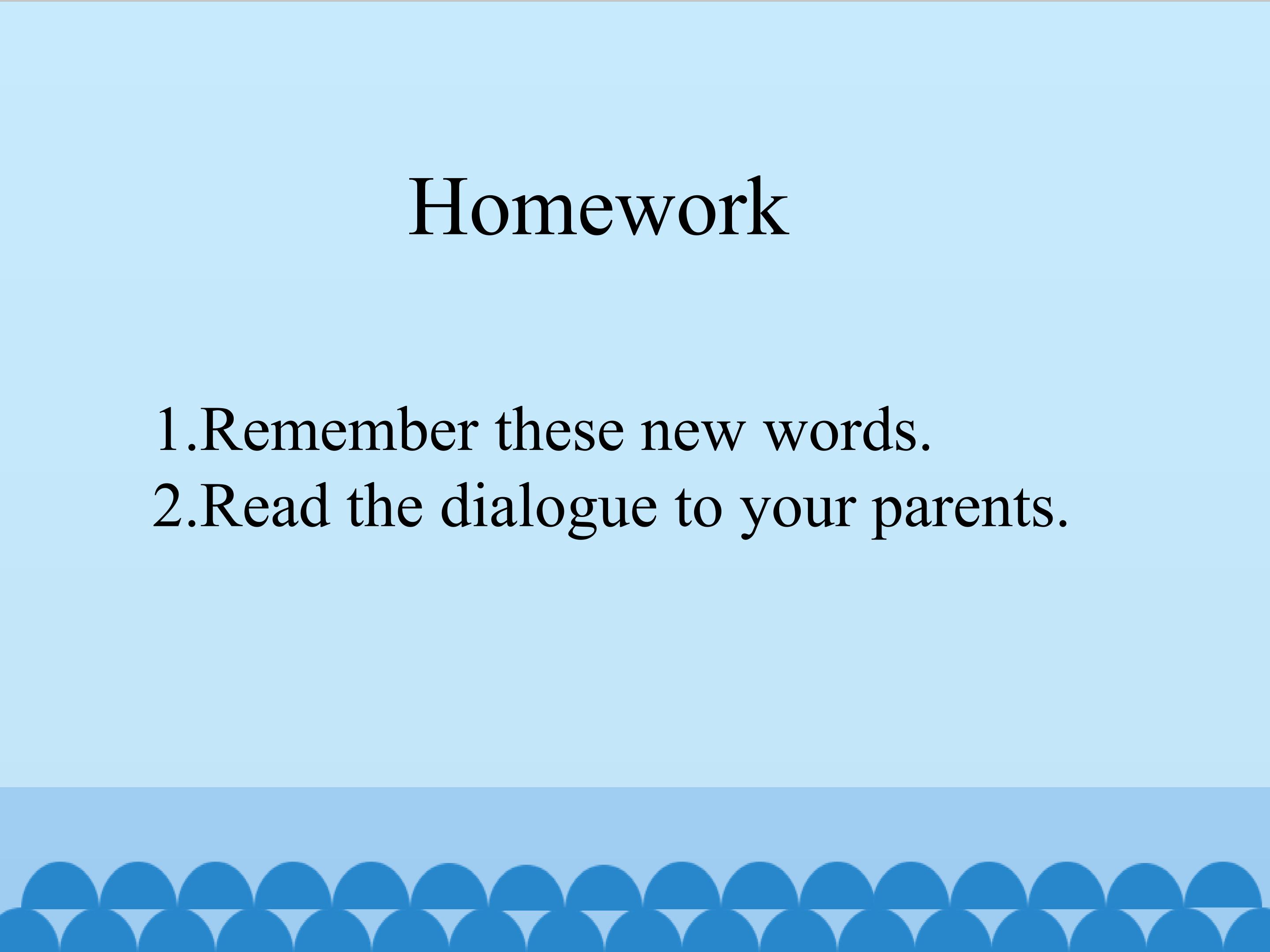 Homework

1.Remember these new words.
2.Read the dialogue to your parents.